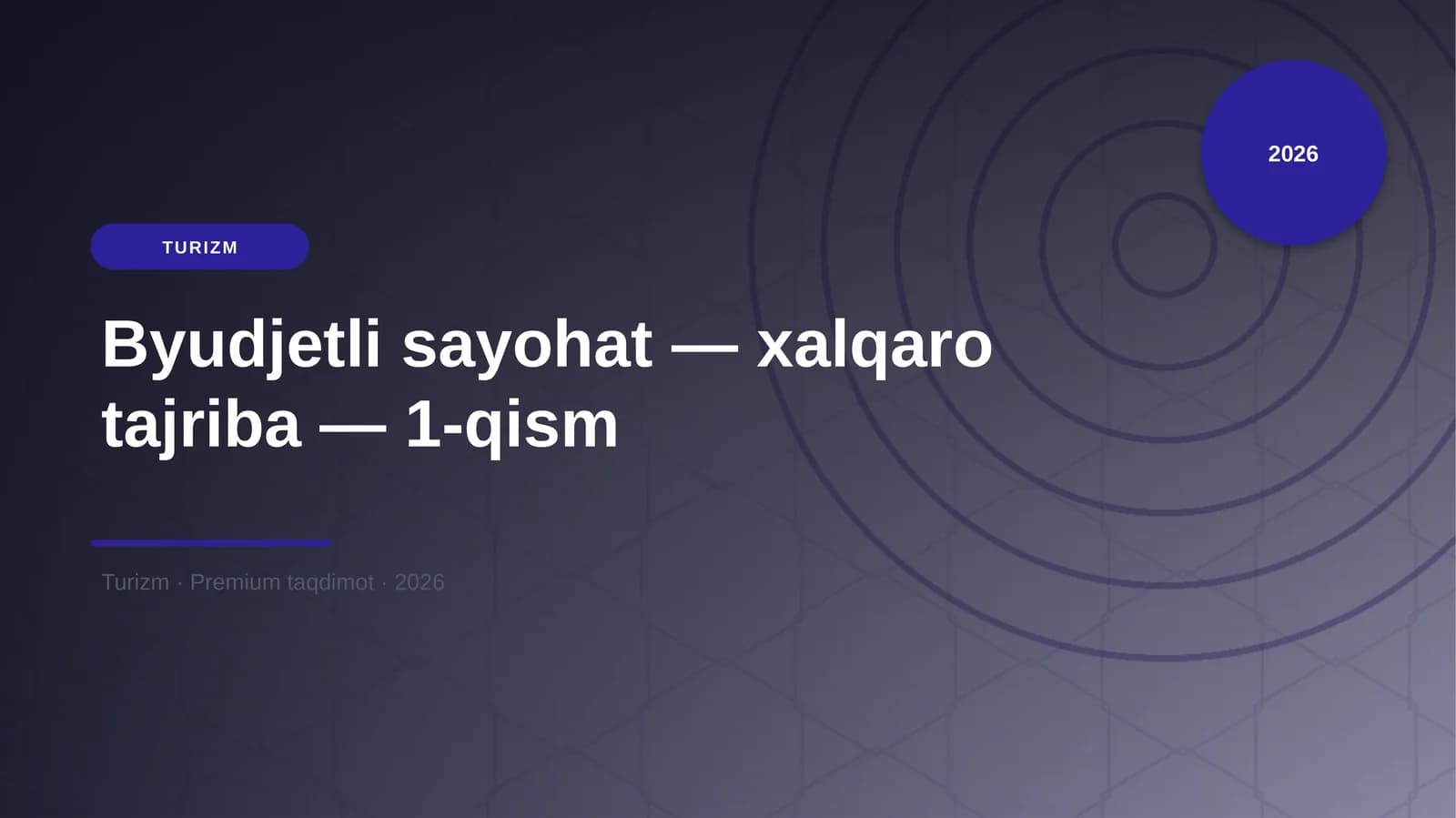 2026

TURIZM

Byudjetli sayohat — xalqaro tajriba — 1-qism

Turizm · Premium taqdimot · 2026